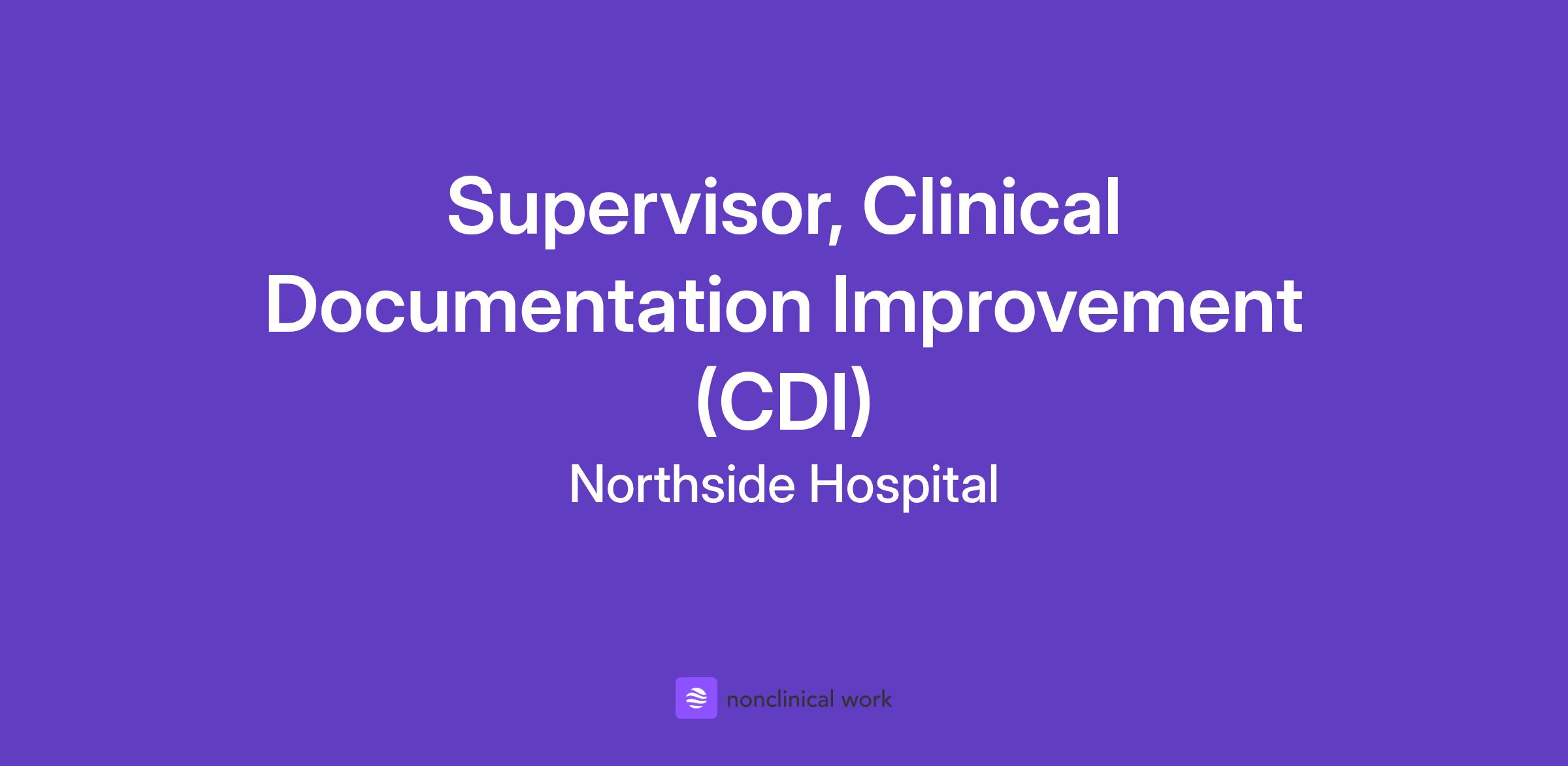 Supervisor, Clinical Documentation Improvement (CDI)

Northside Hospital

nonclinical work